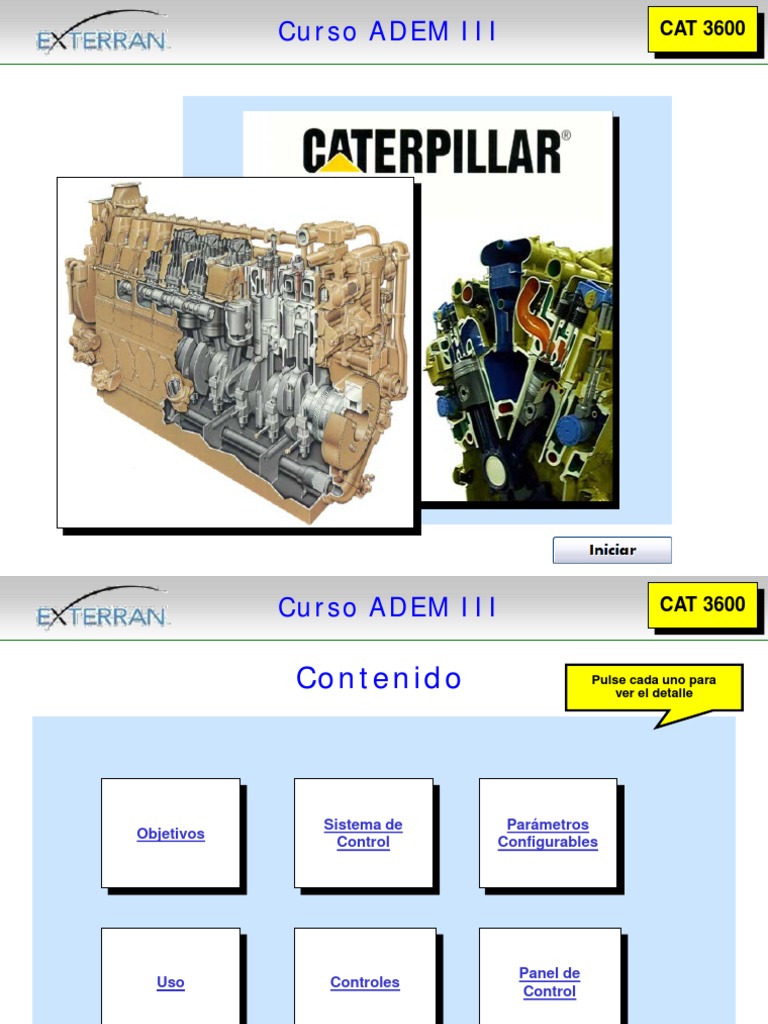 EXTERRAN

Curso ADEM III

CAT 3600

CATERPILLAR®

Iniciar

EXTERRAN

Curso ADEM III

CAT 3600

Contenido

Pulse cada uno para ver el detalle

Objetivos

Sistema de Control

Parámetros Configurables

Uso

Controles

Panel de Control